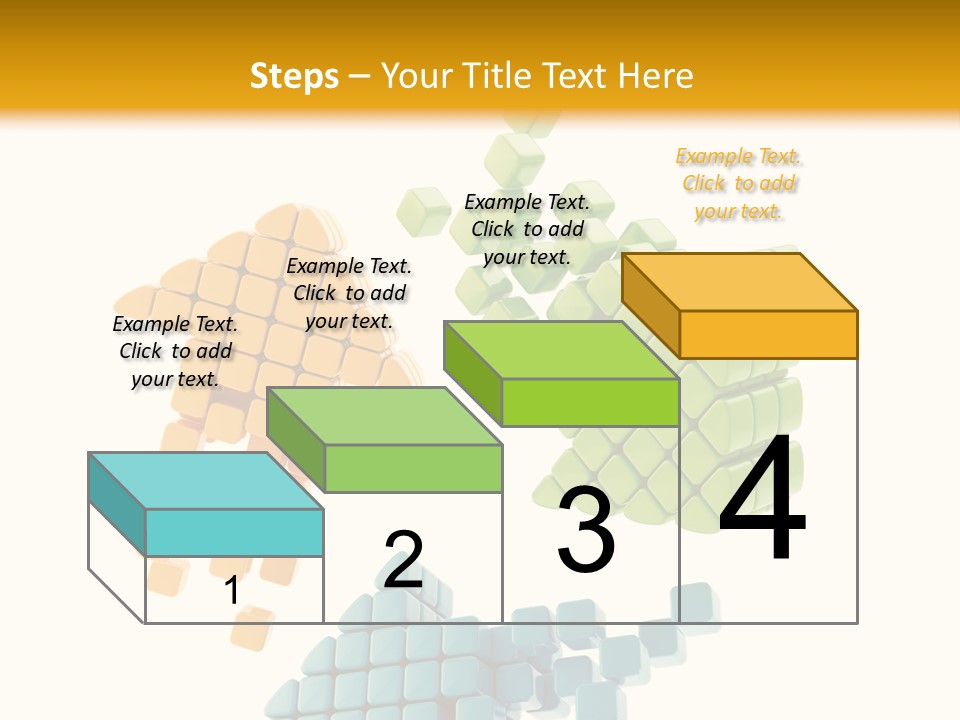 Steps – Your Title Text Here

Example Text. Click to add your text.

Example Text. Click to add your text.

Example Text. Click to add your text.

Example Text. Click to add your text.

1

2

3

4